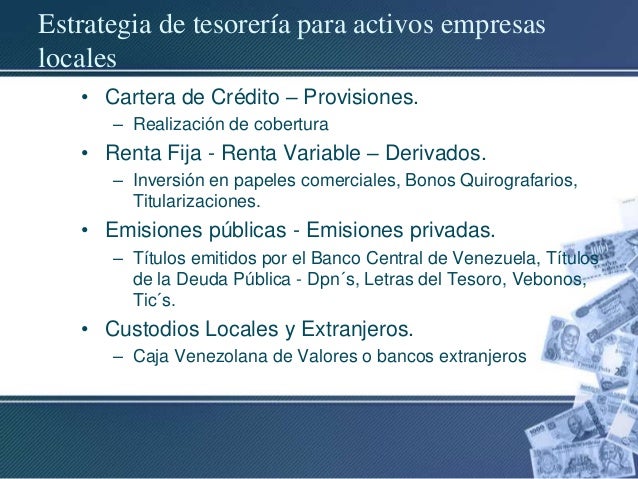 Estrategia de tesorería para activos empresas locales

• Cartera de Crédito – Provisiones.
– Realización de cobertura
• Renta Fija - Renta Variable – Derivados.
– Inversión en papeles comerciales, Bonos Quirografarios, Titularizaciones.
• Emisiones públicas - Emisiones privadas.
– Títulos emitidos por el Banco Central de Venezuela, Títulos de la Deuda Pública - Dpn´s, Letras del Tesoro, Vebonos, Tic´s.
• Custodios Locales y Extranjeros.
– Caja Venezolana de Valores o bancos extranjeros